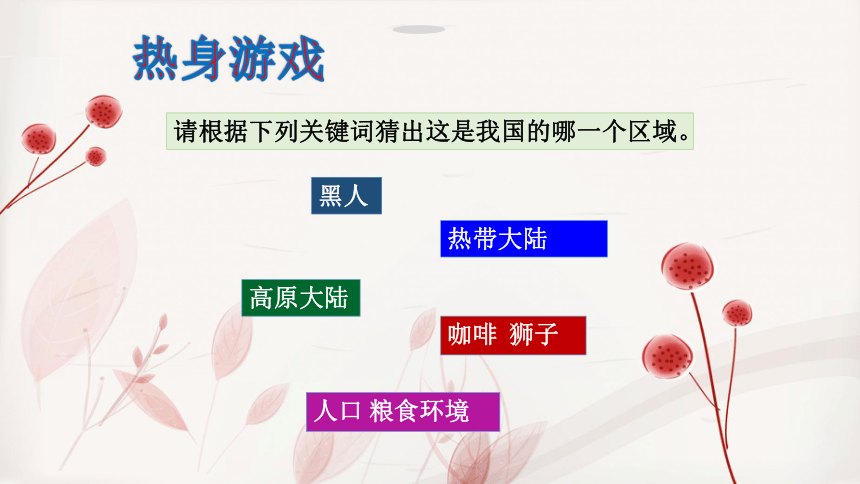 热身游戏

请根据下列关键词猜出这是我国的哪一个区域。

黑人

热带大陆

高原大陆

咖啡 狮子

人口 粮食环境